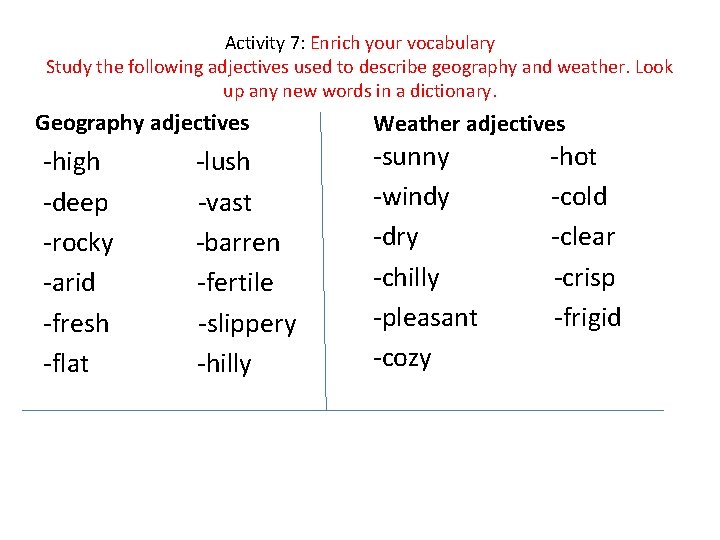 Activity 7: Enrich your vocabulary
Study the following adjectives used to describe geography and weather. Look up any new words in a dictionary.

Geography adjectives

-high
-deep
-rocky
-arid
-fresh
-flat

-lush
-vast
-barren
-fertile
-slippery
-hilly

Weather adjectives

-sunny
-windy
-dry
-chilly
-pleasant
-cozy

-hot
-cold
-clear
-crisp
-frigid